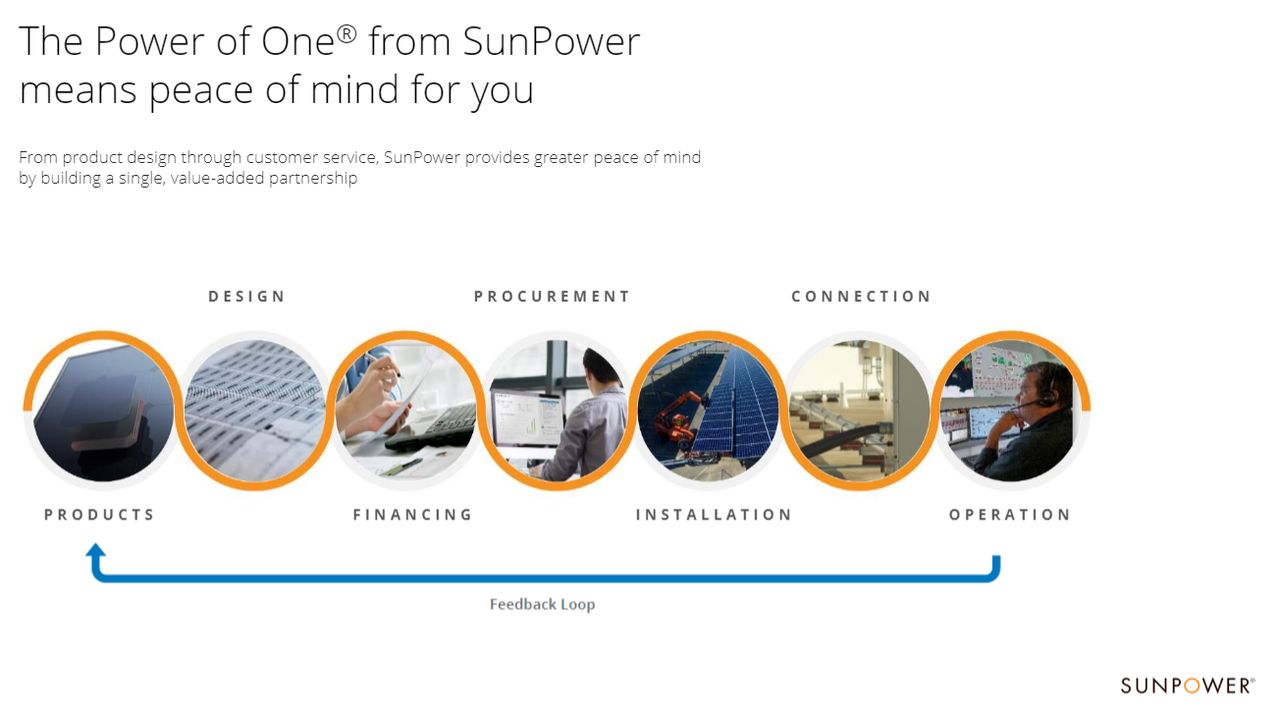 The Power of One® from SunPower means peace of mind for you

From product design through customer service, SunPower provides greater peace of mind by building a single, value-added partnership

DESIGN
PROCUREMENT
CONNECTION

PRODUCTS
FINANCING
INSTALLATION
OPERATION

Feedback Loop

SUNPOWER®